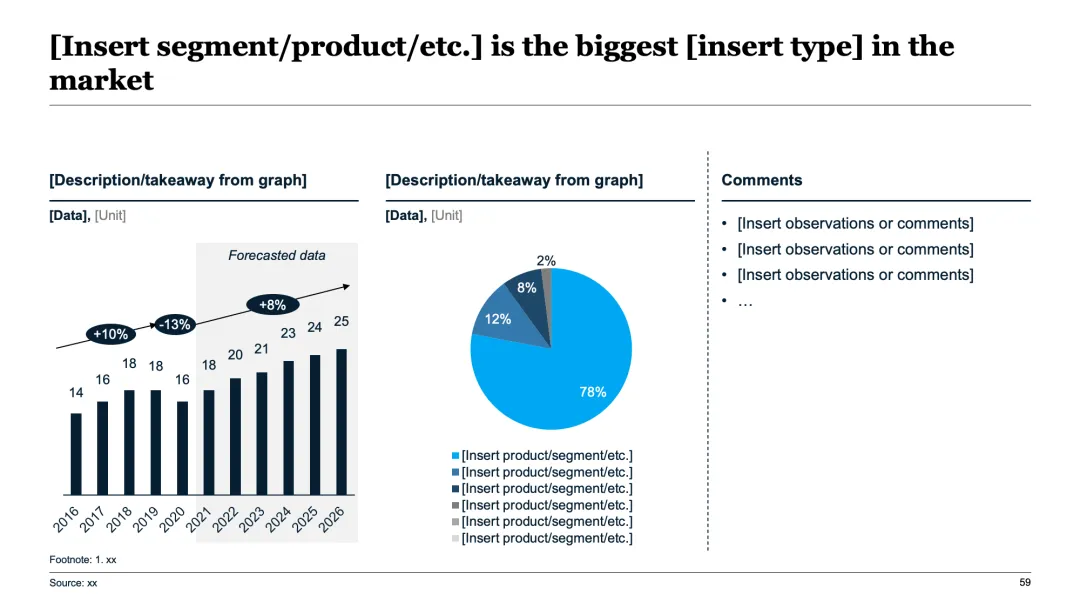 [Insert segment/product/etc.] is the biggest [insert type] in the market

[Description/takeaway from graph]

[Data], [Unit]

Forecasted data

+10%
-13%
+8%

14 16 18 18 16 18 20 21 23 24 25

2016 2017 2018 2019 2020 2021 2022 2023 2024 2025 2026

[Description/takeaway from graph]

[Data], [Unit]

2%
8%
12%
78%

[Insert product/segment/etc.]
[Insert product/segment/etc.]
[Insert product/segment/etc.]
[Insert product/segment/etc.]
[Insert product/segment/etc.]
[Insert product/segment/etc.]

Comments

• [Insert observations or comments]
• [Insert observations or comments]
• [Insert observations or comments]
• …

Footnote: 1. xx

Source: xx

59